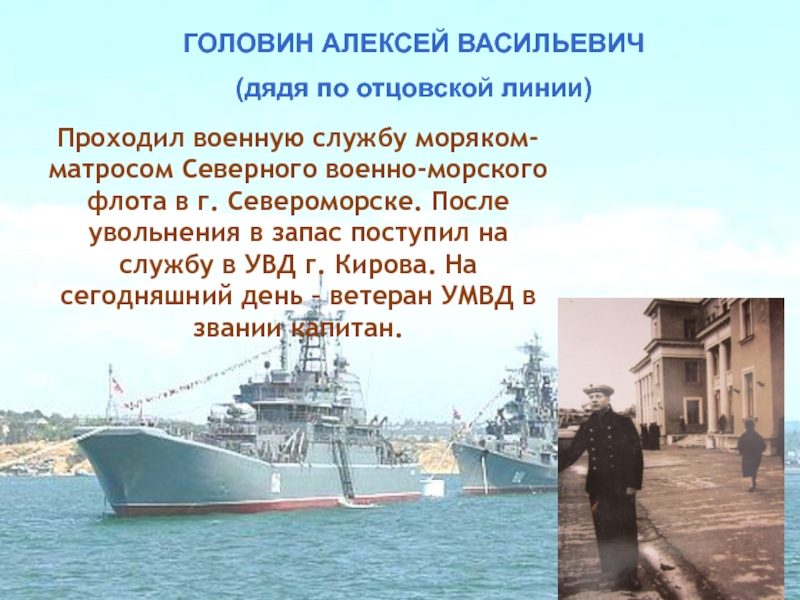 ГОЛОВИН АЛЕКСЕЙ ВАСИЛЬЕВИЧ
(дядя по отцовской линии)

Проходил военную службу моряком-матросом Северного военно-морского флота в г. Североморске. После увольнения в запас поступил на службу в УВД г. Кирова. На сегодняшний день – ветеран УМВД в звании капитан.